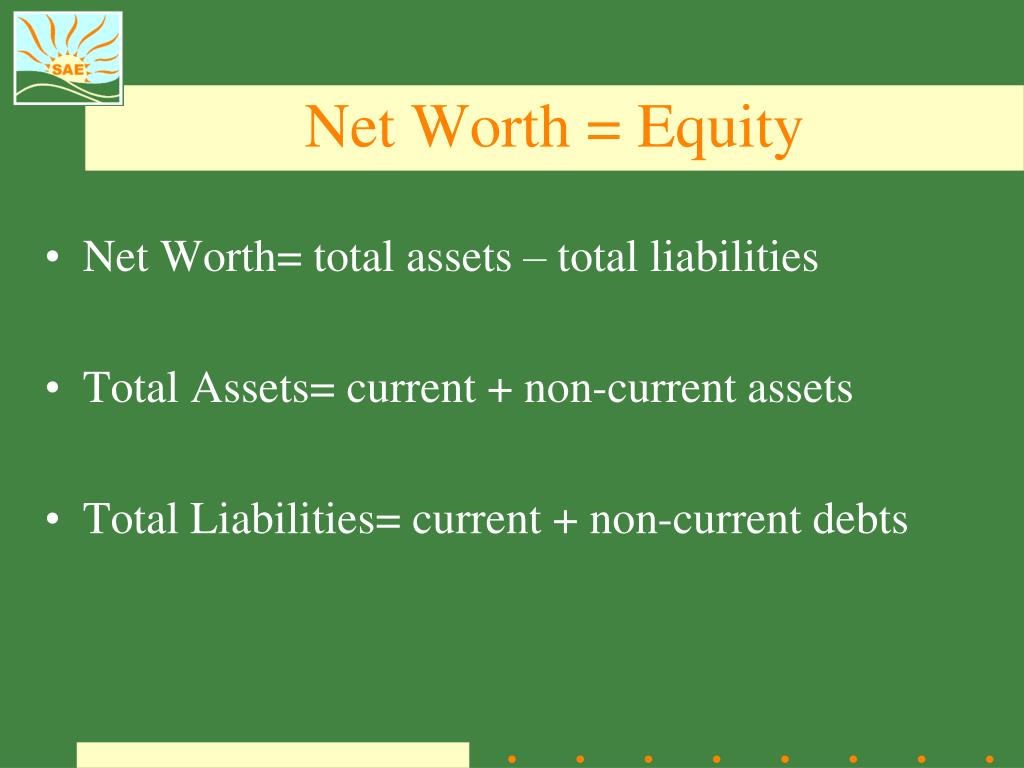 SAE

Net Worth = Equity

• Net Worth= total assets – total liabilities

• Total Assets= current + non-current assets

• Total Liabilities= current + non-current debts